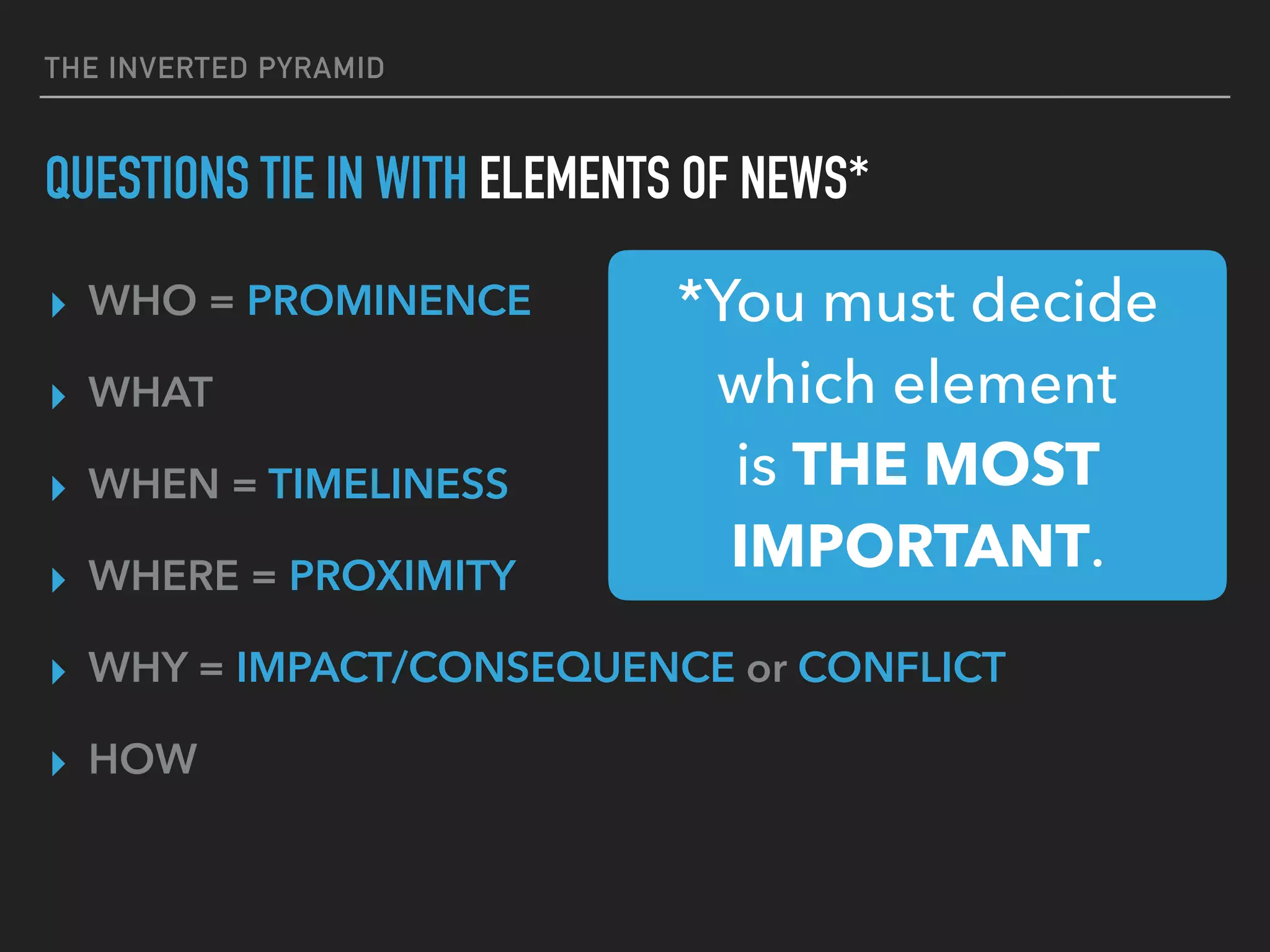 THE INVERTED PYRAMID

QUESTIONS TIE IN WITH ELEMENTS OF NEWS*

WHO = PROMINENCE

WHAT

WHEN = TIMELINESS

WHERE = PROXIMITY

WHY = IMPACT/CONSEQUENCE or CONFLICT

HOW

*You must decide which element is THE MOST IMPORTANT.